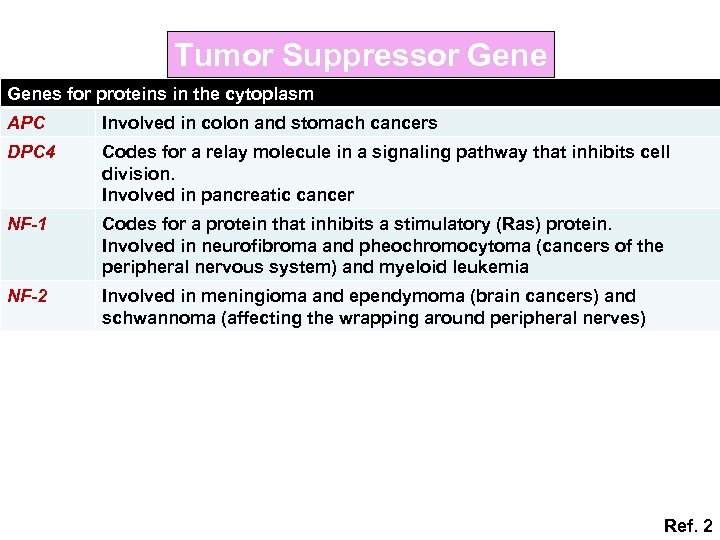 Tumor Suppressor Gene

| Genes for proteins in the cytoplasm | |
|---|---|
| APC | Involved in colon and stomach cancers |
| DPC4 | Codes for a relay molecule in a signaling pathway that inhibits cell division. Involved in pancreatic cancer |
| NF-1 | Codes for a protein that inhibits a stimulatory (Ras) protein. Involved in neurofibroma and pheochromocytoma (cancers of the peripheral nervous system) and myeloid leukemia |
| NF-2 | Involved in meningioma and ependymoma (brain cancers) and schwannoma (affecting the wrapping around peripheral nerves) |

Ref. 2